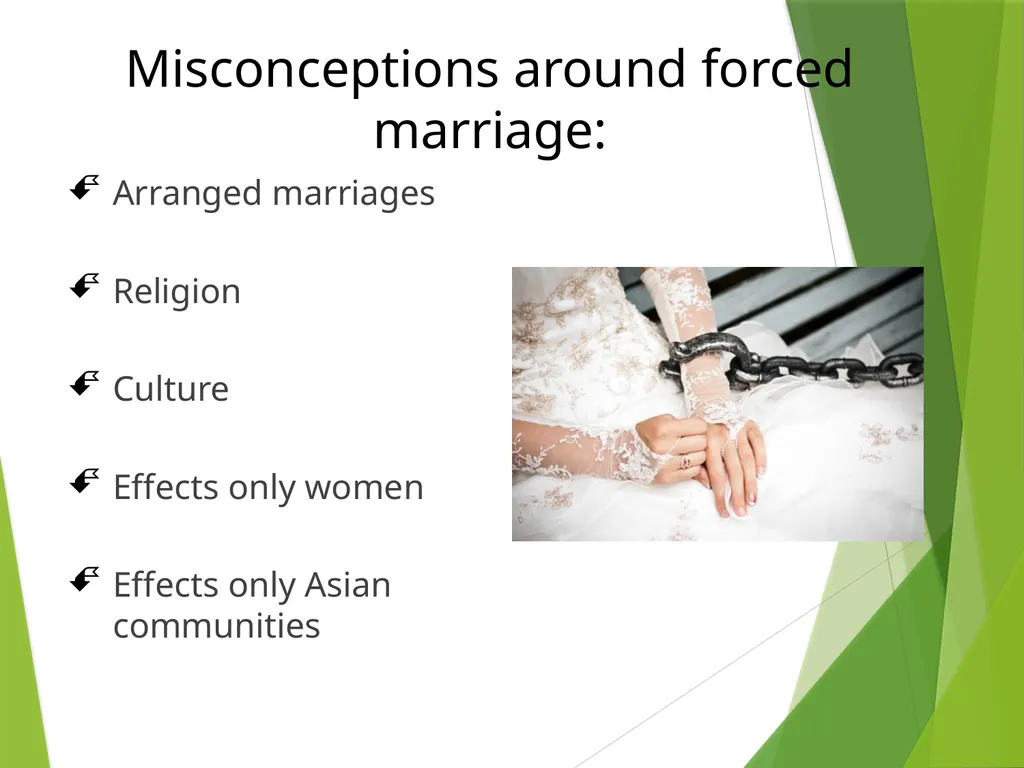 Misconceptions around forced marriage:

Arranged marriages

Religion

Culture

Effects only women

Effects only Asian communities